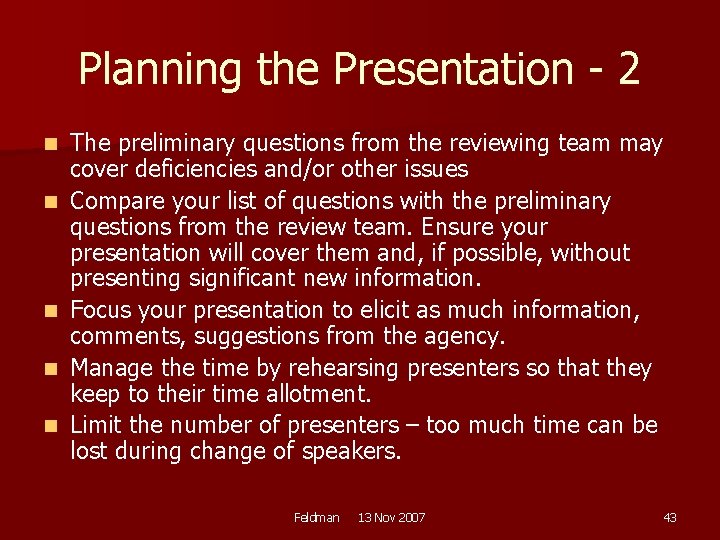 Planning the Presentation - 2

- The preliminary questions from the reviewing team may cover deficiencies and/or other issues
- Compare your list of questions with the preliminary questions from the review team. Ensure your presentation will cover them and, if possible, without presenting significant new information.
- Focus your presentation to elicit as much information, comments, suggestions from the agency.
- Manage the time by rehearsing presenters so that they keep to their time allotment.
- Limit the number of presenters – too much time can be lost during change of speakers.

Feldman 13 Nov 2007 43